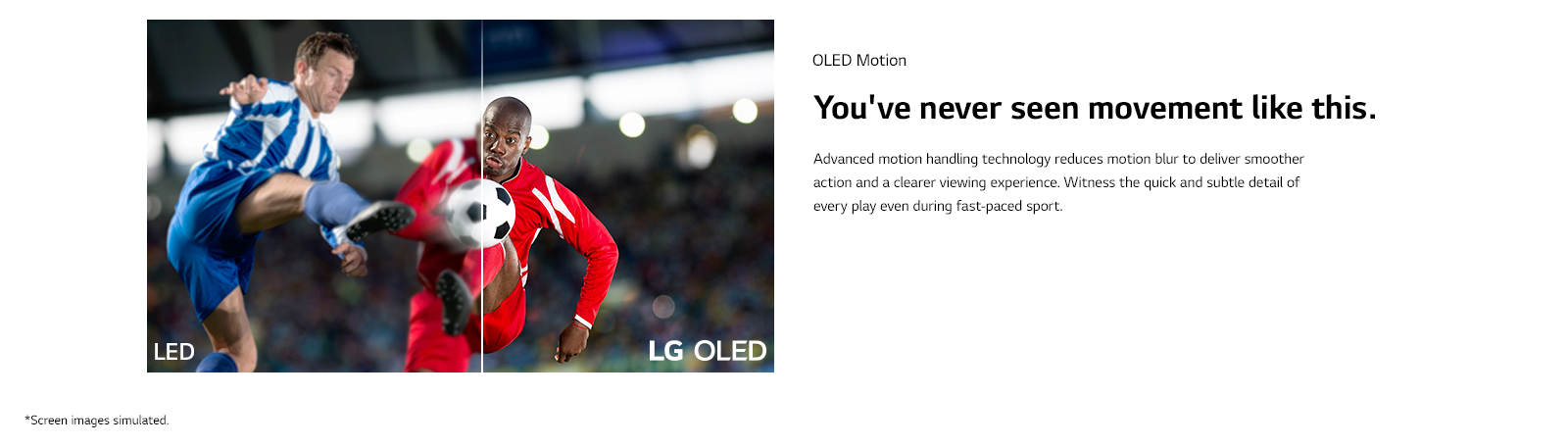 LED

LG OLED

OLED Motion

You've never seen movement like this.

Advanced motion handling technology reduces motion blur to deliver smoother action and a clearer viewing experience. Witness the quick and subtle detail of every play even during fast-paced sport.

*Screen images simulated.